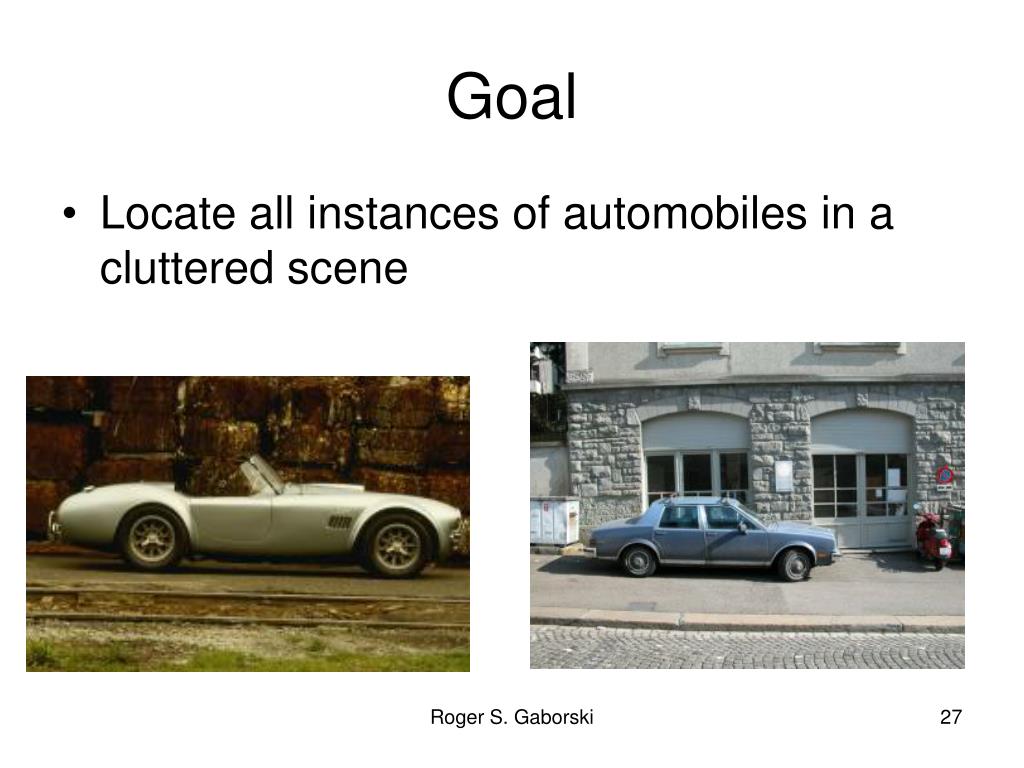 Goal

• Locate all instances of automobiles in a cluttered scene

Roger S. Gaborski

27